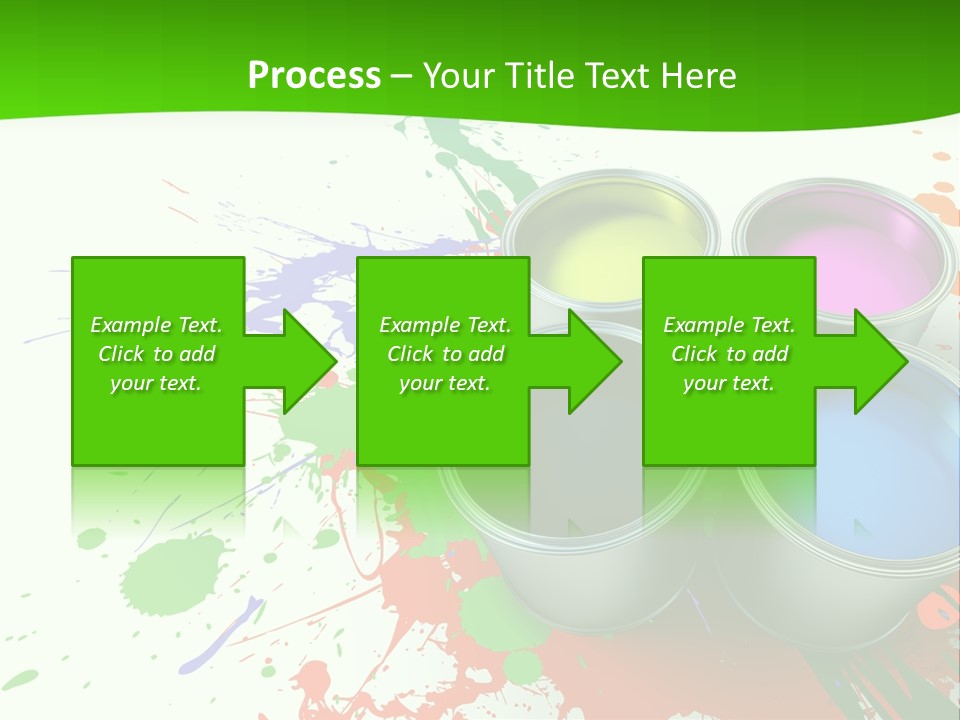 Process – Your Title Text Here

Example Text. Click to add your text.

Example Text. Click to add your text.

Example Text. Click to add your text.